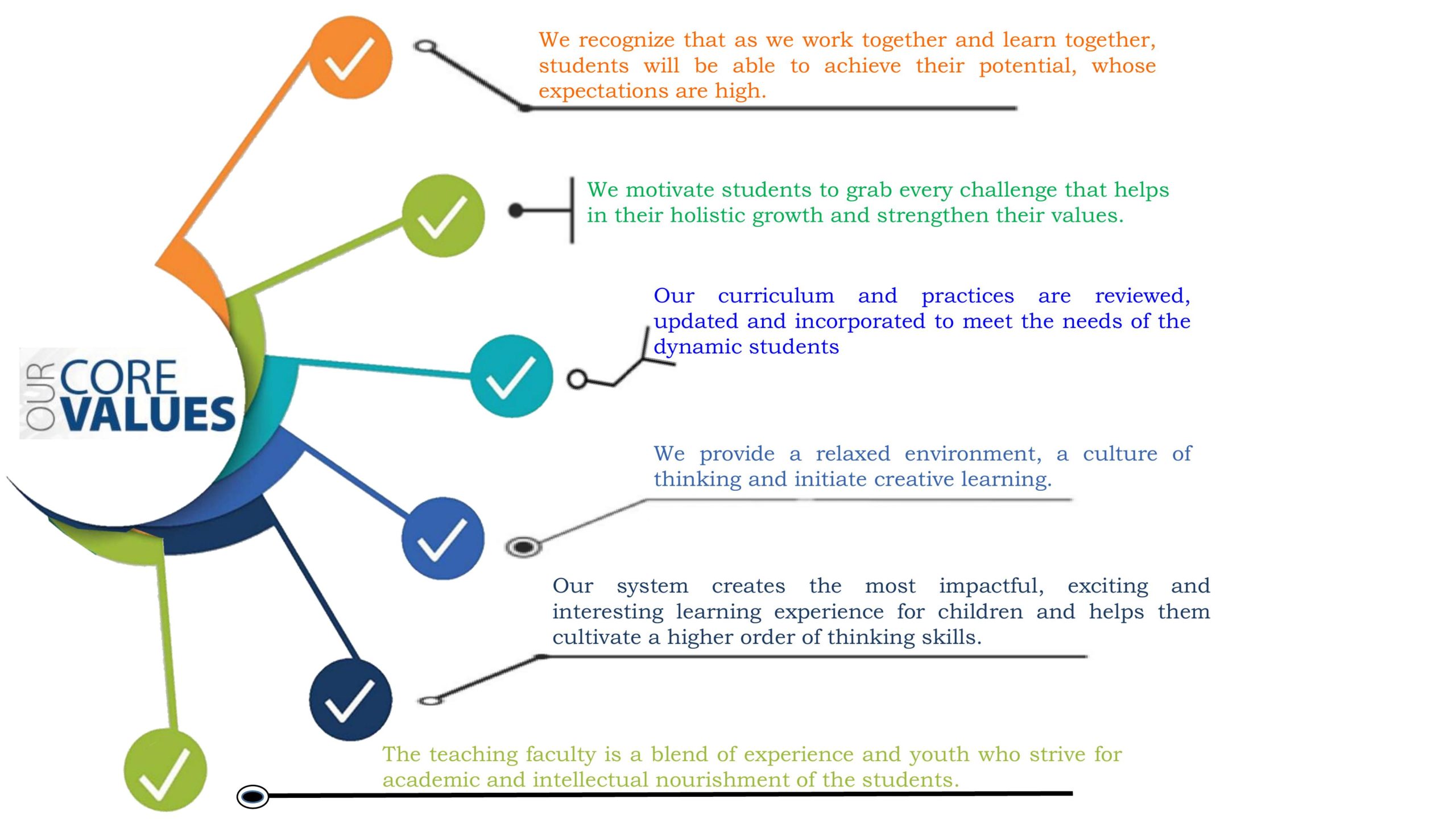 OUR CORE VALUES

We recognize that as we work together and learn together, students will be able to achieve their potential, whose expectations are high.

We motivate students to grab every challenge that helps in their holistic growth and strengthen their values.

Our curriculum and practices are reviewed, updated and incorporated to meet the needs of the dynamic students

We provide a relaxed environment, a culture of thinking and initiate creative learning.

Our system creates the most impactful, exciting and interesting learning experience for children and helps them cultivate a higher order of thinking skills.

The teaching faculty is a blend of experience and youth who strive for academic and intellectual nourishment of the students.